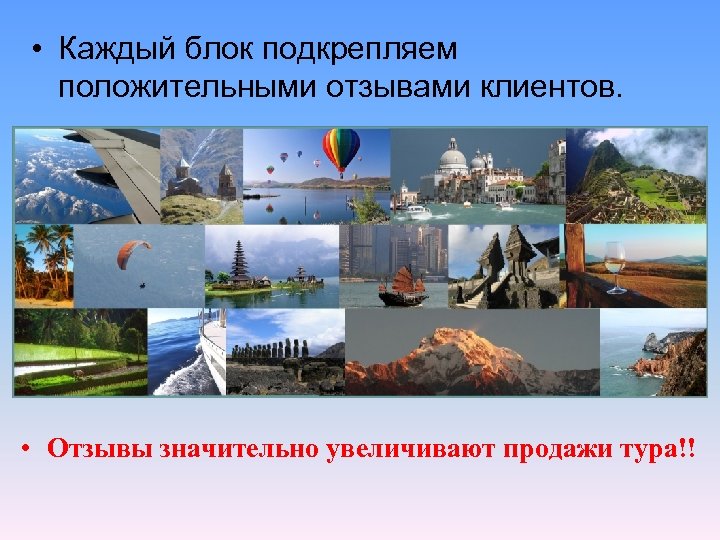 • Каждый блок подкрепляем положительными отзывами клиентов.

• Отзывы значительно увеличивают продажи тура!!